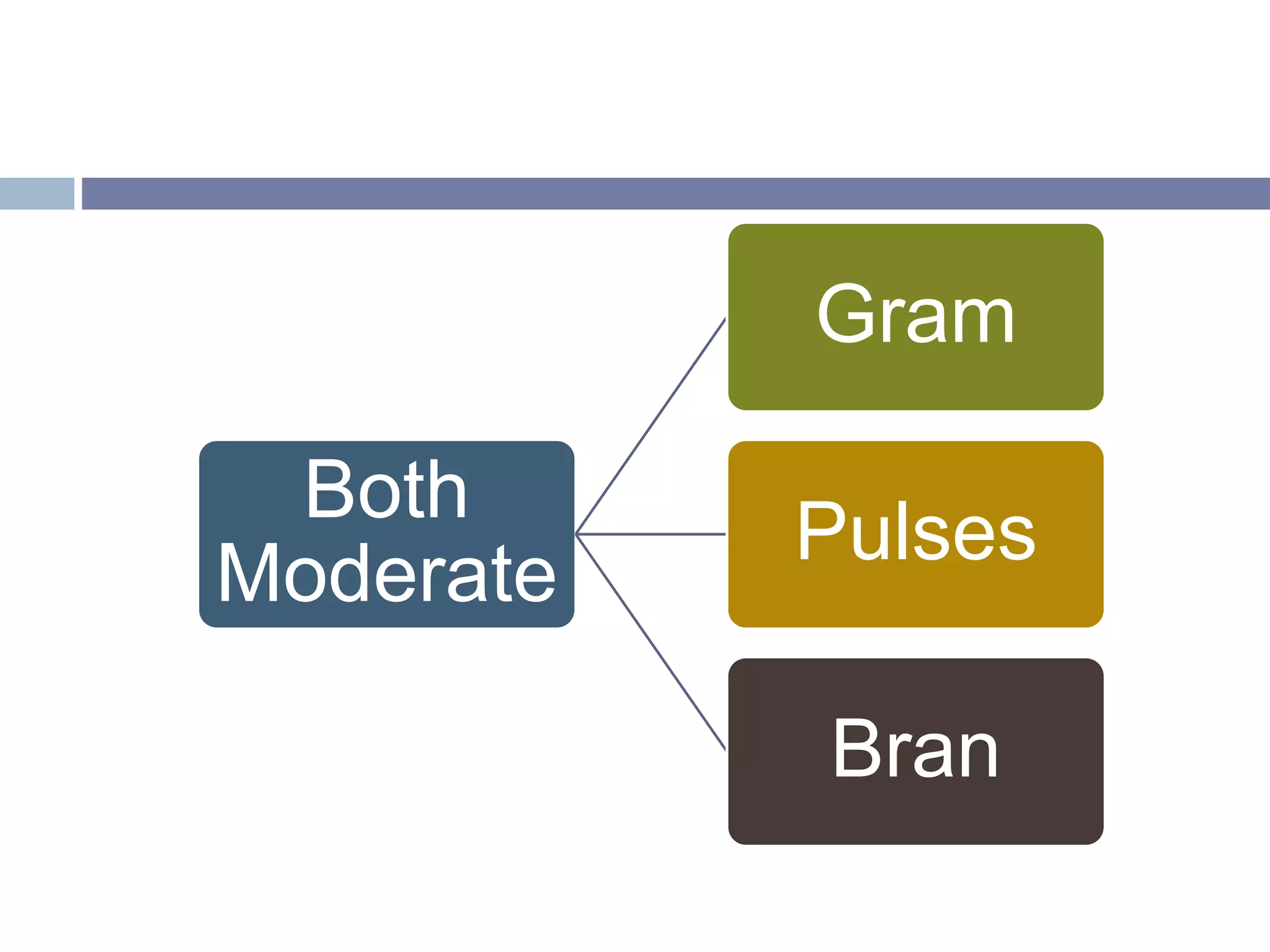 Both Moderate

Gram

Pulses

Bran